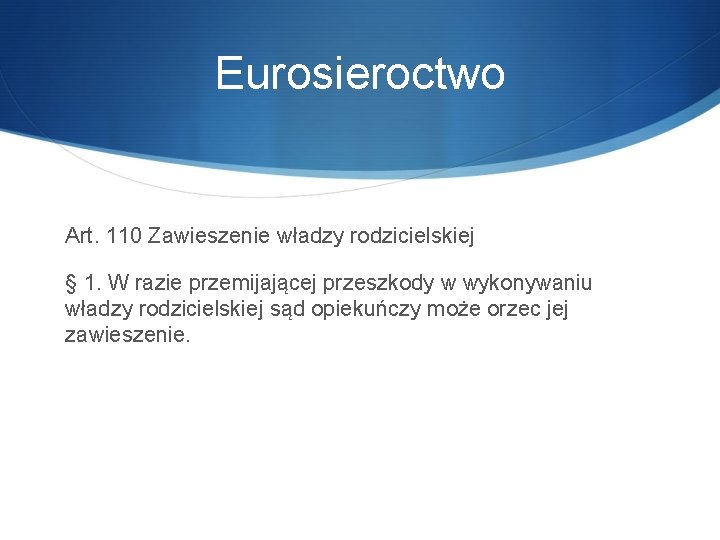 Eurosieroctwo

Art. 110 Zawieszenie władzy rodzicielskiej

§ 1. W razie przemijającej przeszkody w wykonywaniu władzy rodzicielskiej sąd opiekuńczy może orzec jej zawieszenie.